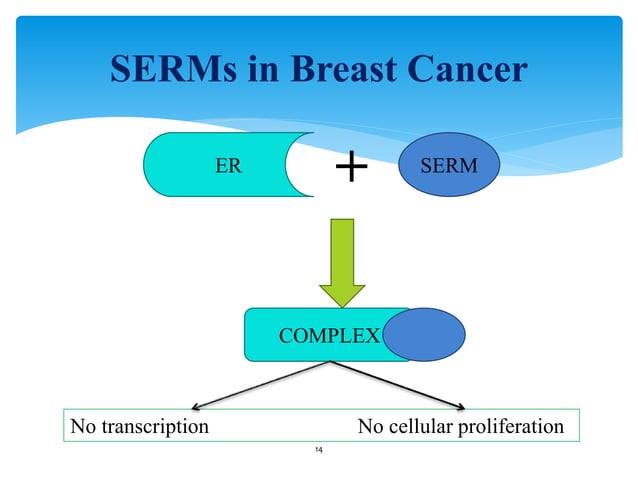 SERMs in Breast Cancer

ER

+

SERM

COMPLEX

No transcription

No cellular proliferation

14